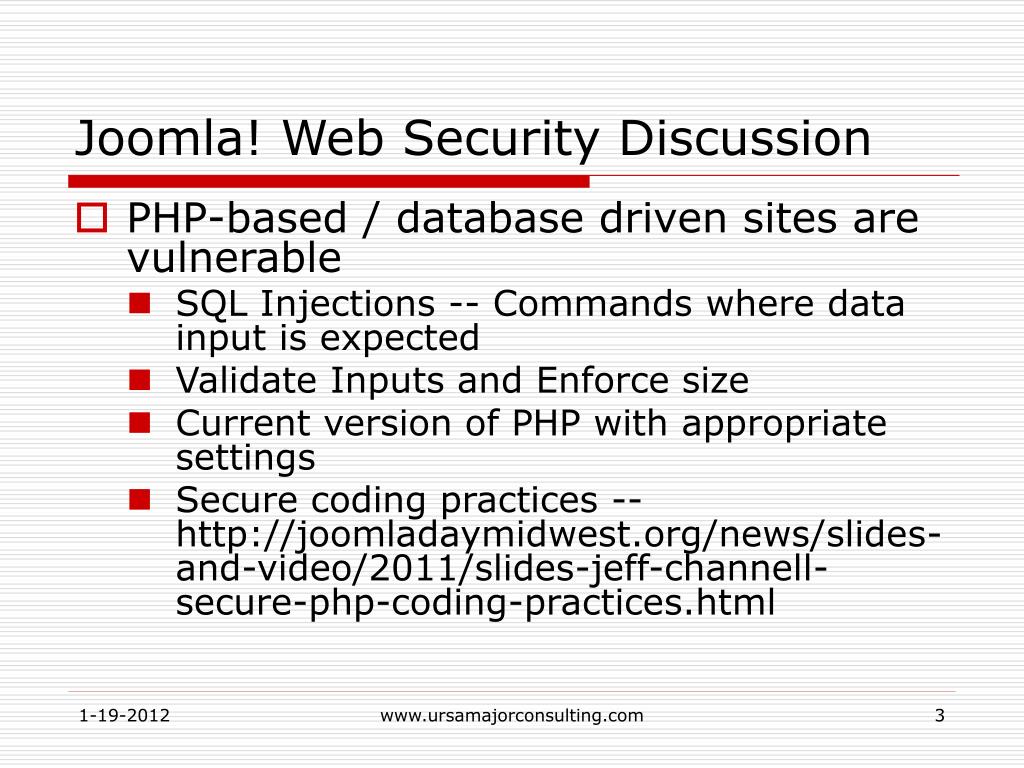 Joomla! Web Security Discussion

PHP-based / database driven sites are vulnerable

SQL Injections -- Commands where data input is expected

Validate Inputs and Enforce size

Current version of PHP with appropriate settings

Secure coding practices -- http://joomladaymidwest.org/news/slides-and-video/2011/slides-jeff-channell-secure-php-coding-practices.html

1-19-2012

www.ursamajorconsulting.com

3